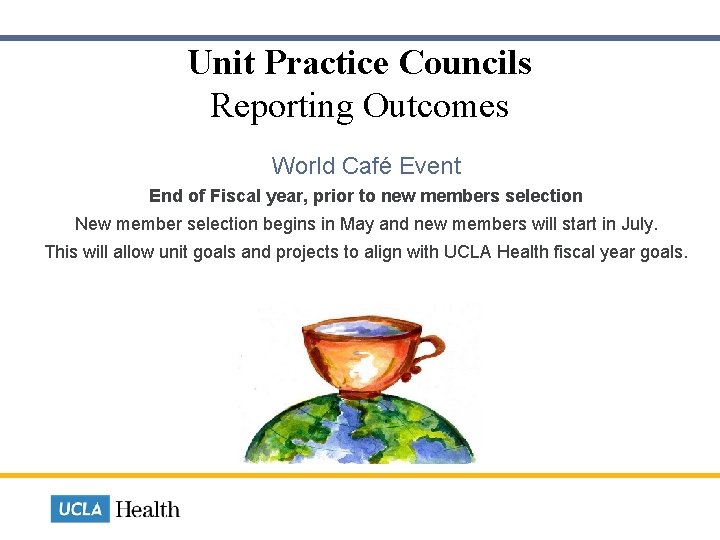 Unit Practice Councils
Reporting Outcomes

World Café Event

End of Fiscal year, prior to new members selection

New member selection begins in May and new members will start in July.

This will allow unit goals and projects to align with UCLA Health fiscal year goals.

UCLA Health